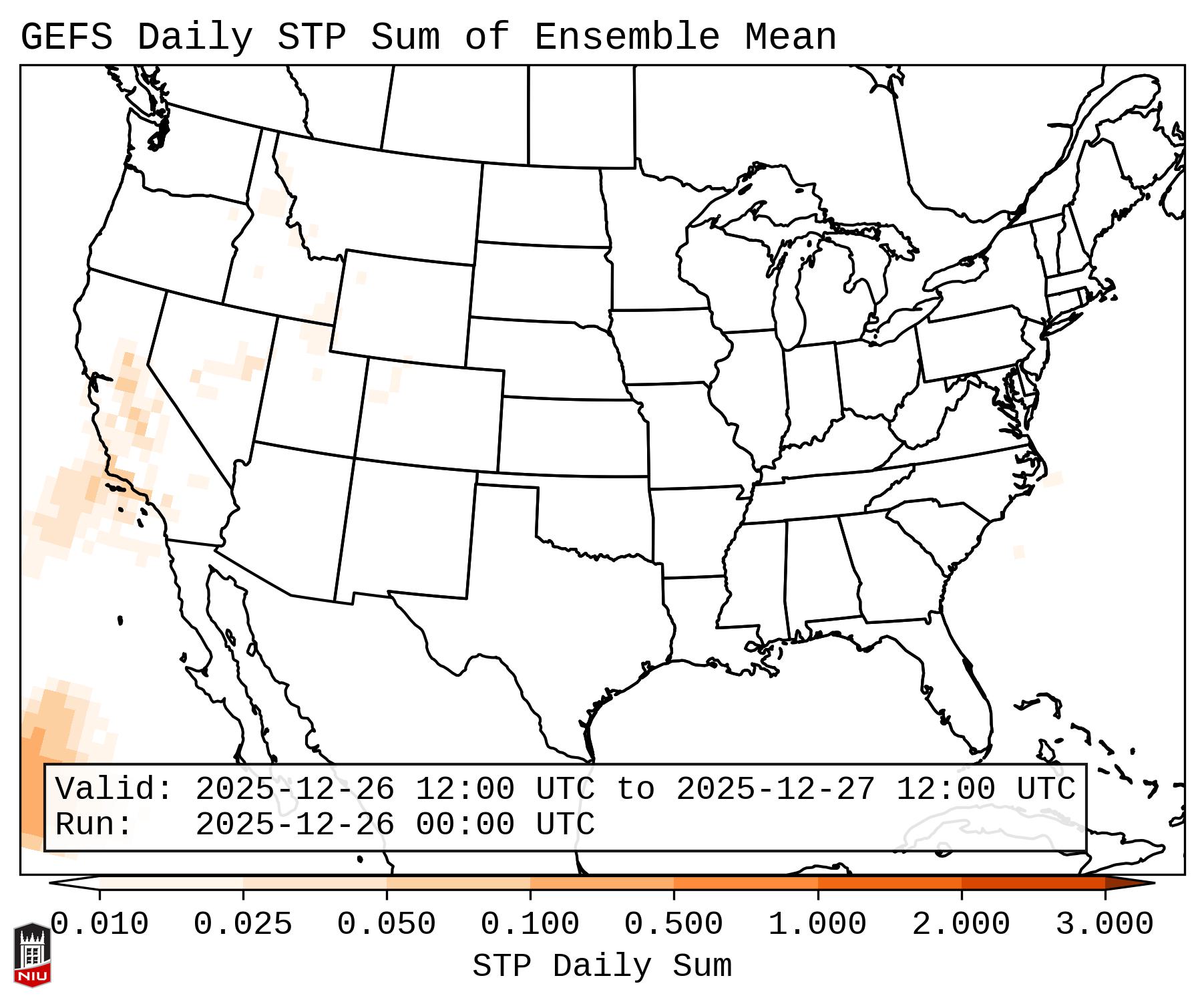 GEFS Daily STP Sum of Ensemble Mean

Valid: 2025-12-26 12:00 UTC to 2025-12-27 12:00 UTC
Run: 2025-12-26 00:00 UTC

0.010 0.025 0.050 0.100 0.500 1.000 2.000 3.000
STP Daily Sum

NIU